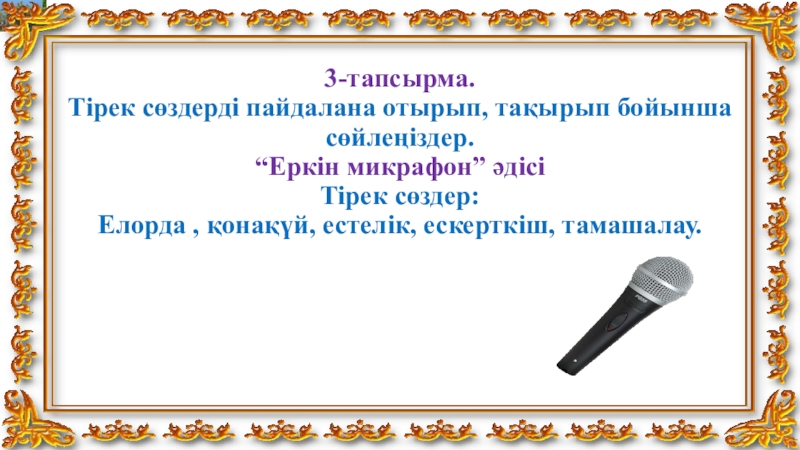 3-тапсырма.
Тірек сөздерді пайдалана отырып, тақырып бойынша сөйлеңіздер.
“Еркін микрафон” әдісі
Тірек сөздер:
Елорда , қонақүй, естелік, ескерткіш, тамашалау.